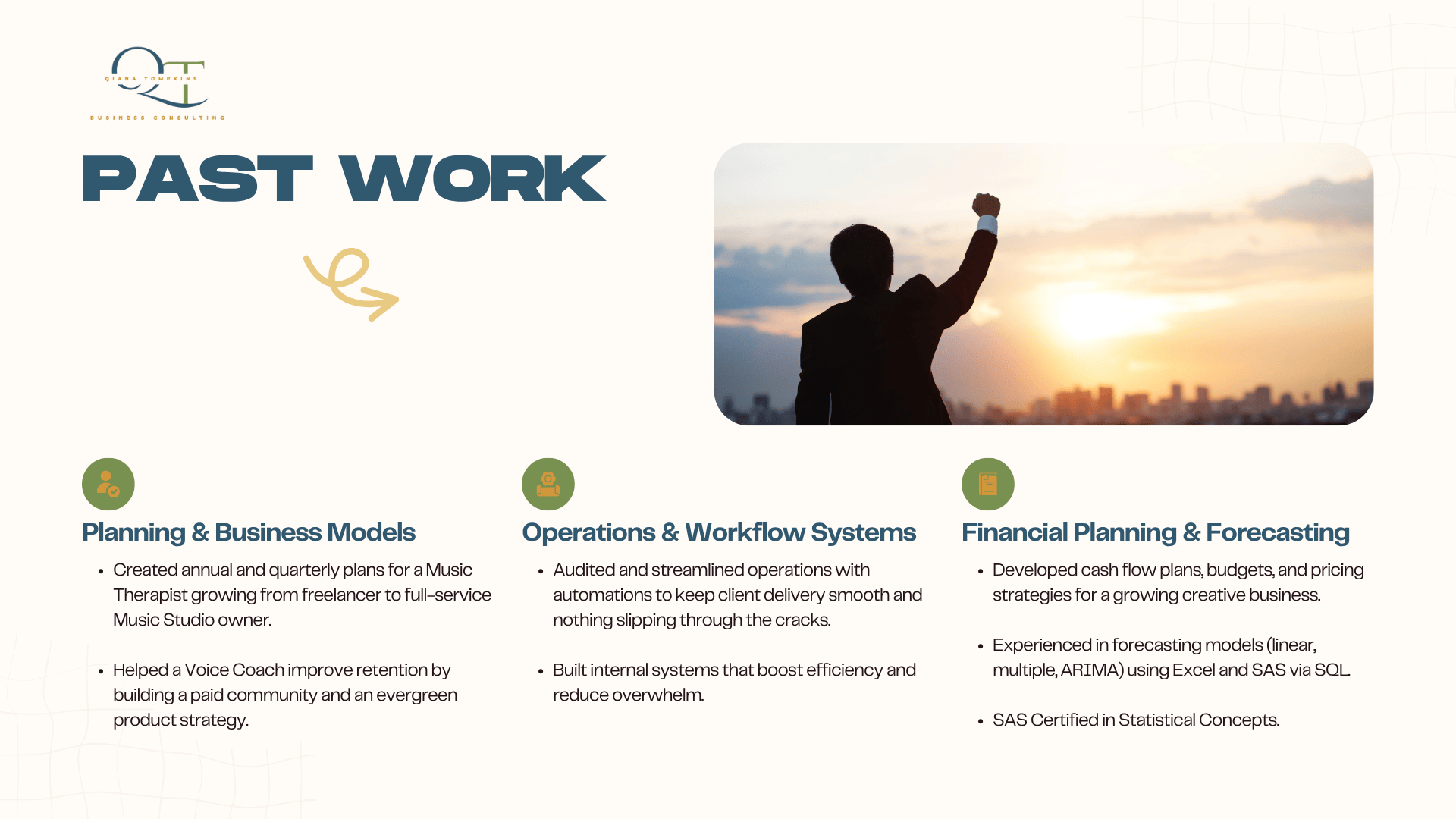 QT
QIANA TOMPKINS
BUSINESS CONSULTING

PAST WORK

Planning & Business Models

- Created annual and quarterly plans for a Music Therapist growing from freelancer to full-service Music Studio owner.

- Helped a Voice Coach improve retention by building a paid community and an evergreen product strategy.

Operations & Workflow Systems

- Audited and streamlined operations with automations to keep client delivery smooth and nothing slipping through the cracks.

- Built internal systems that boost efficiency and reduce overwhelm.

Financial Planning & Forecasting

- Developed cash flow plans, budgets, and pricing strategies for a growing creative business.

- Experienced in forecasting models (linear, multiple, ARIMA) using Excel and SAS via SQL.

- SAS Certified in Statistical Concepts.